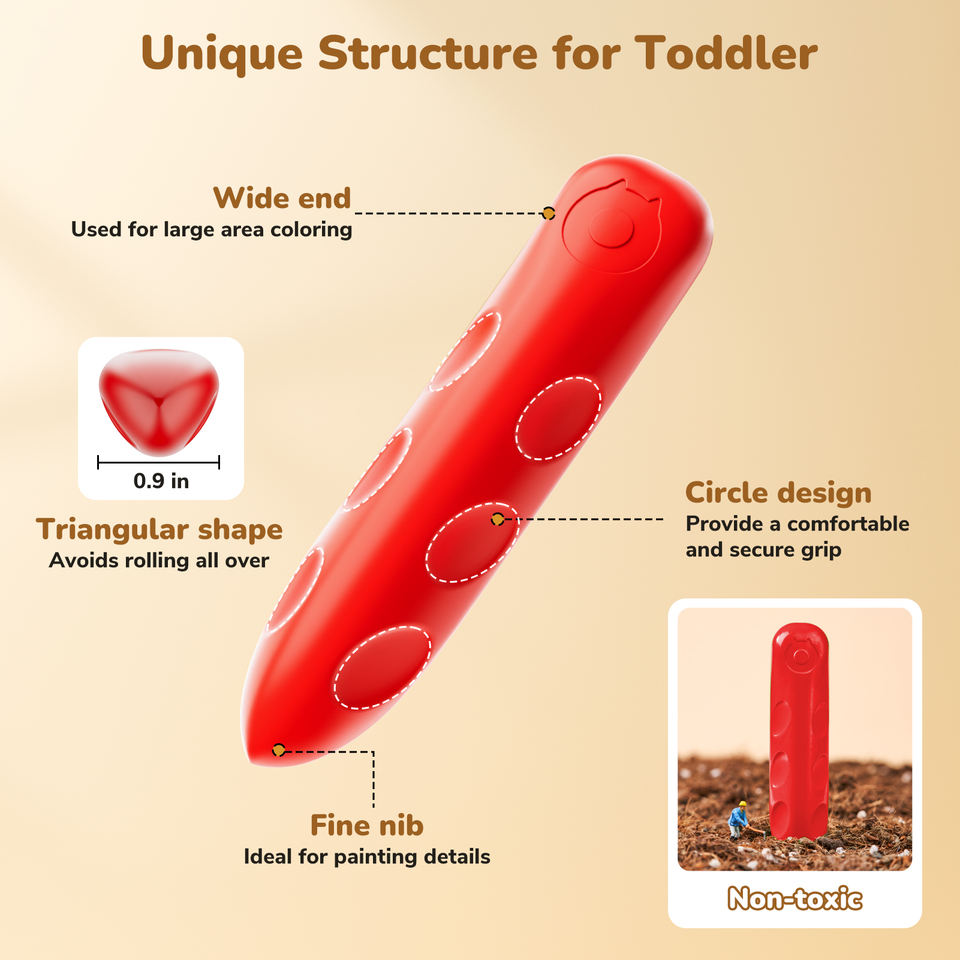 Unique Structure for Toddler

Wide end
Used for large area coloring

0.9 in

Triangular shape
Avoids rolling all over

Circle design
Provide a comfortable and secure grip

Fine nib
Ideal for painting details

Non-toxic